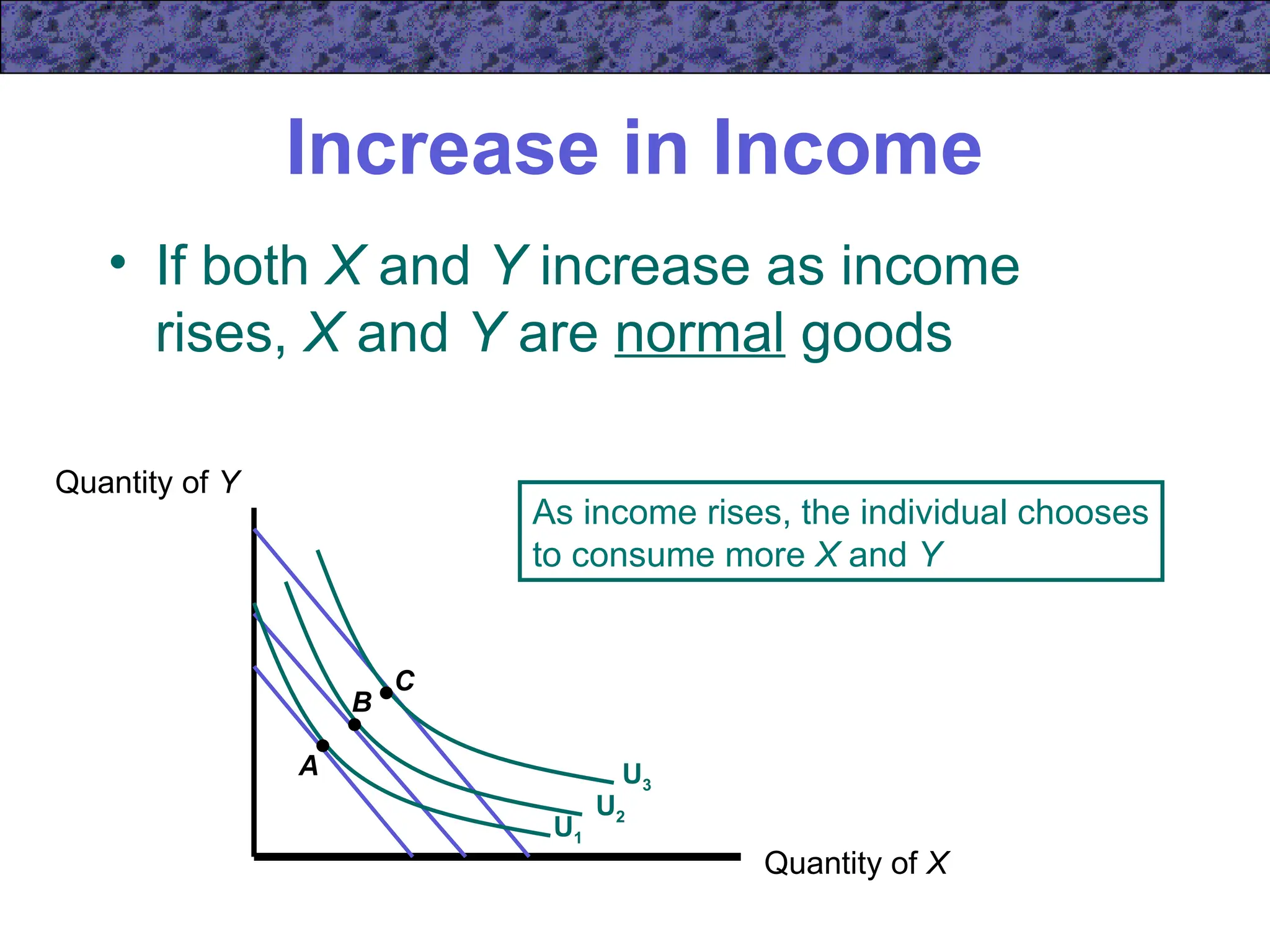 Increase in Income

• If both X and Y increase as income rises, X and Y are normal goods

Quantity of Y

As income rises, the individual chooses to consume more X and Y

C

B

A

$U_3$

$U_2$

$U_1$

Quantity of X